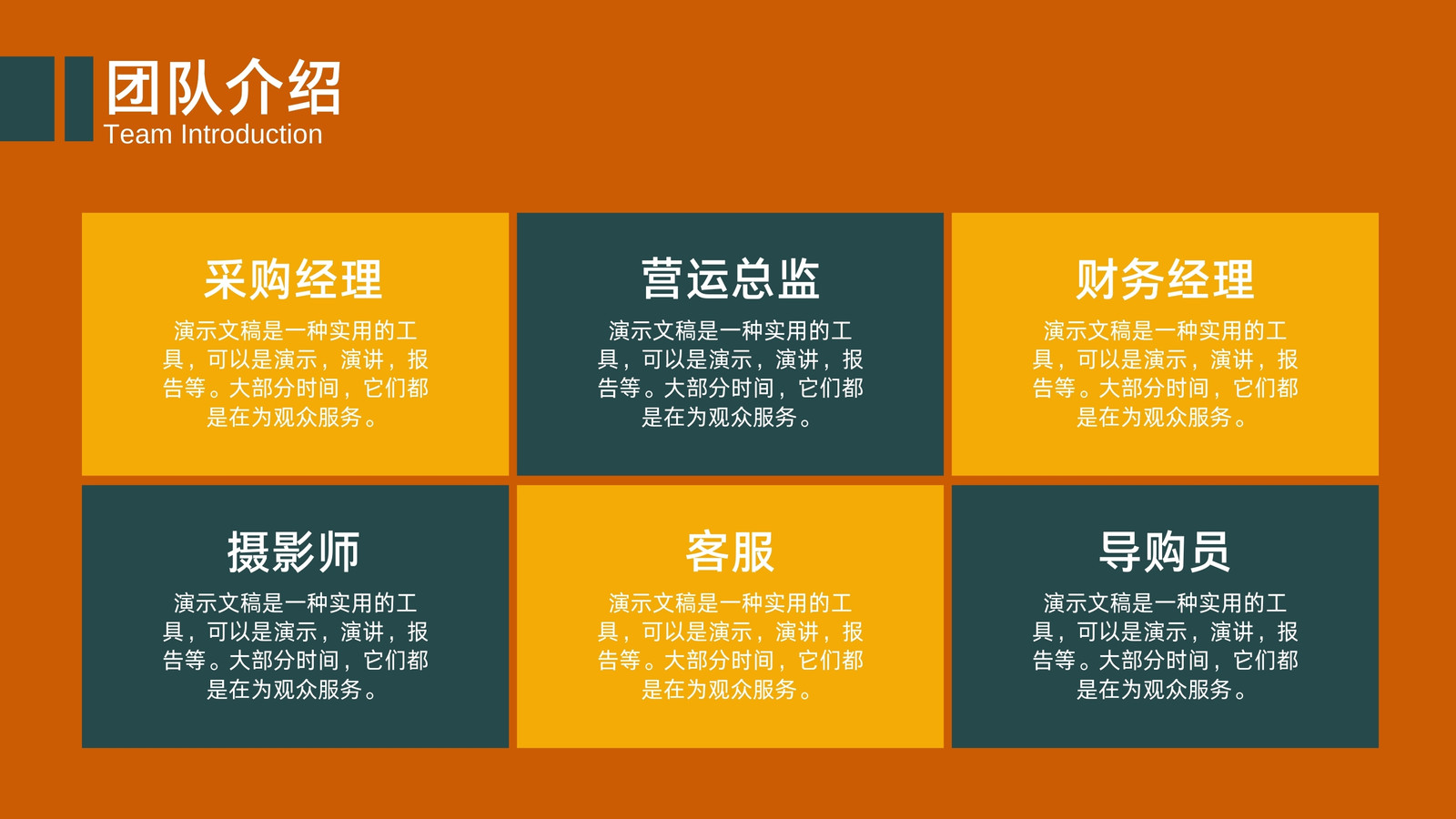 团队介绍
Team Introduction

采购经理
演示文稿是一种实用的工具，可以是演示，演讲，报告等。大部分时间，它们都是在为观众服务。

营运总监
演示文稿是一种实用的工具，可以是演示，演讲，报告等。大部分时间，它们都是在为观众服务。

财务经理
演示文稿是一种实用的工具，可以是演示，演讲，报告等。大部分时间，它们都是在为观众服务。

摄影师
演示文稿是一种实用的工具，可以是演示，演讲，报告等。大部分时间，它们都是在为观众服务。

客服
演示文稿是一种实用的工具，可以是演示，演讲，报告等。大部分时间，它们都是在为观众服务。

导购员
演示文稿是一种实用的工具，可以是演示，演讲，报告等。大部分时间，它们都是在为观众服务。